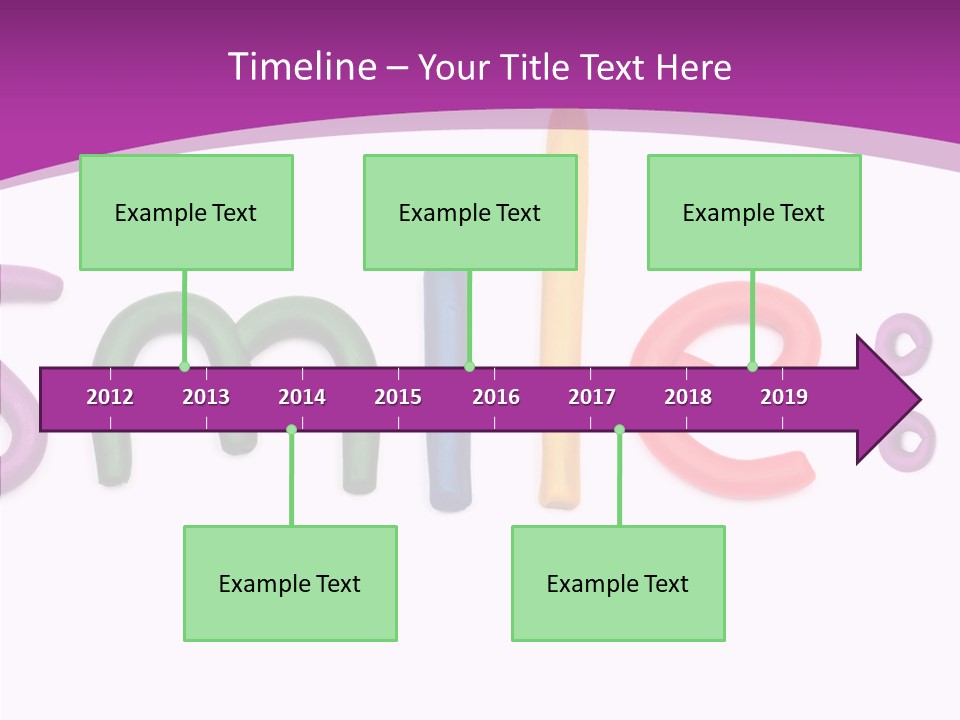 Timeline – Your Title Text Here

Example Text

Example Text

Example Text

2012 2013 2014 2015 2016 2017 2018 2019

Example Text

Example Text